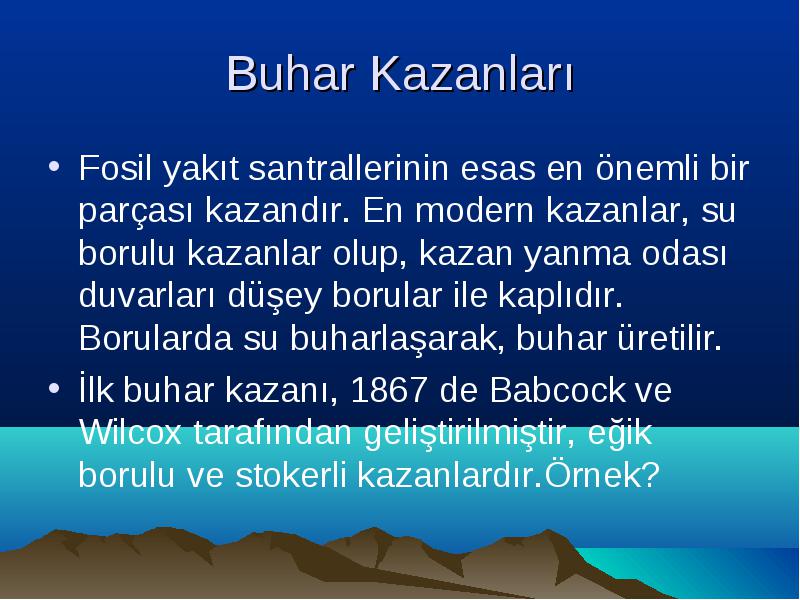 Buhar Kazanları

• Fosil yakıt santrallerinin esas en önemli bir parçası kazandır. En modern kazanlar, su borulu kazanlar olup, kazan yanma odası duvarları düşey borular ile kaplıdır. Borularda su buharlaşarak, buhar üretilir.

• İlk buhar kazanı, 1867 de Babcock ve Wilcox tarafından geliştirilmiştir, eğik borulu ve stokerli kazanlardır.Örnek?